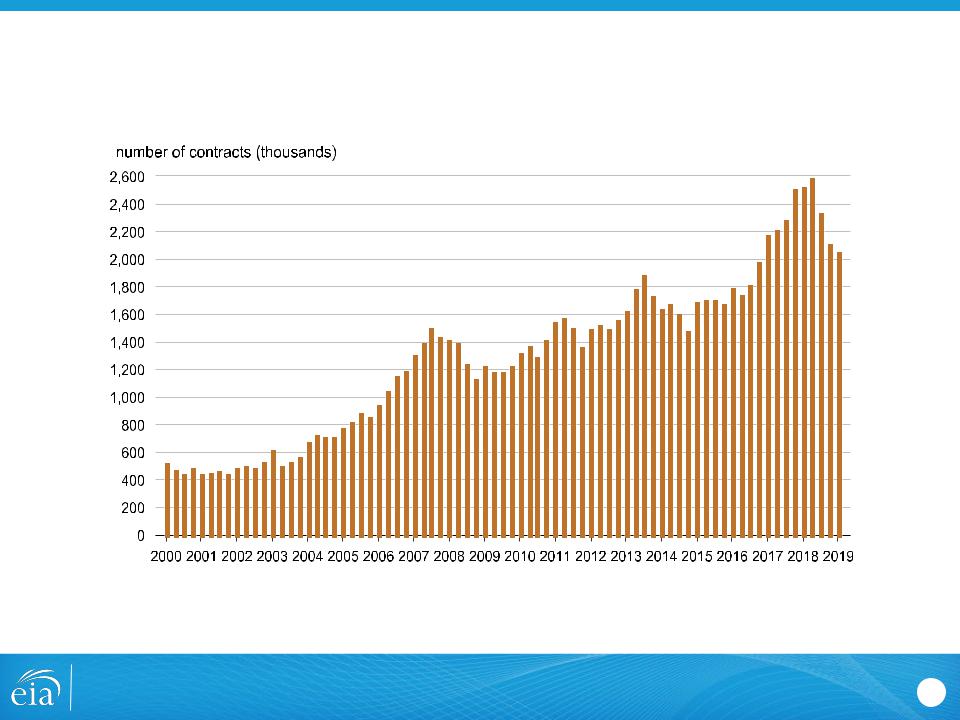 number of contracts (thousands)

2,600
2,400
2,200
2,000
1,800
1,600
1,400
1,200
1,000
800
600
400
200
0

2000 2001 2002 2003 2004 2005 2006 2007 2008 2009 2010 2011 2012 2013 2014 2015 2016 2017 2018 2019

eia